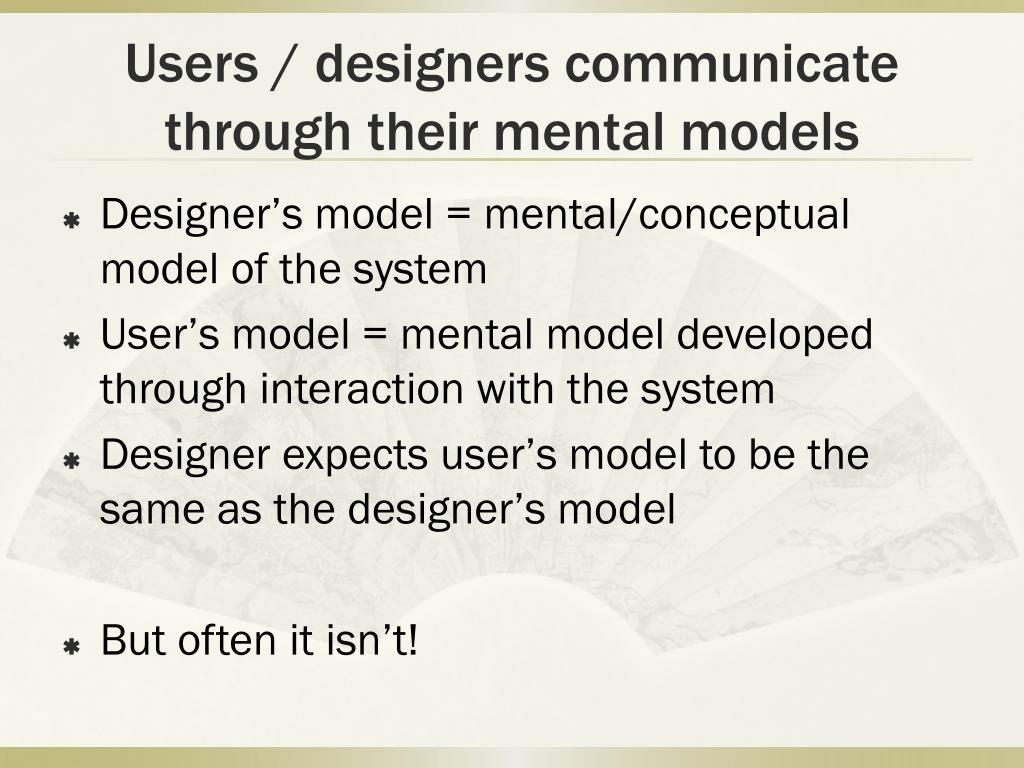 Users / designers communicate through their mental models

Designer’s model = mental/conceptual model of the system

User’s model = mental model developed through interaction with the system

Designer expects user’s model to be the same as the designer’s model

But often it isn’t!